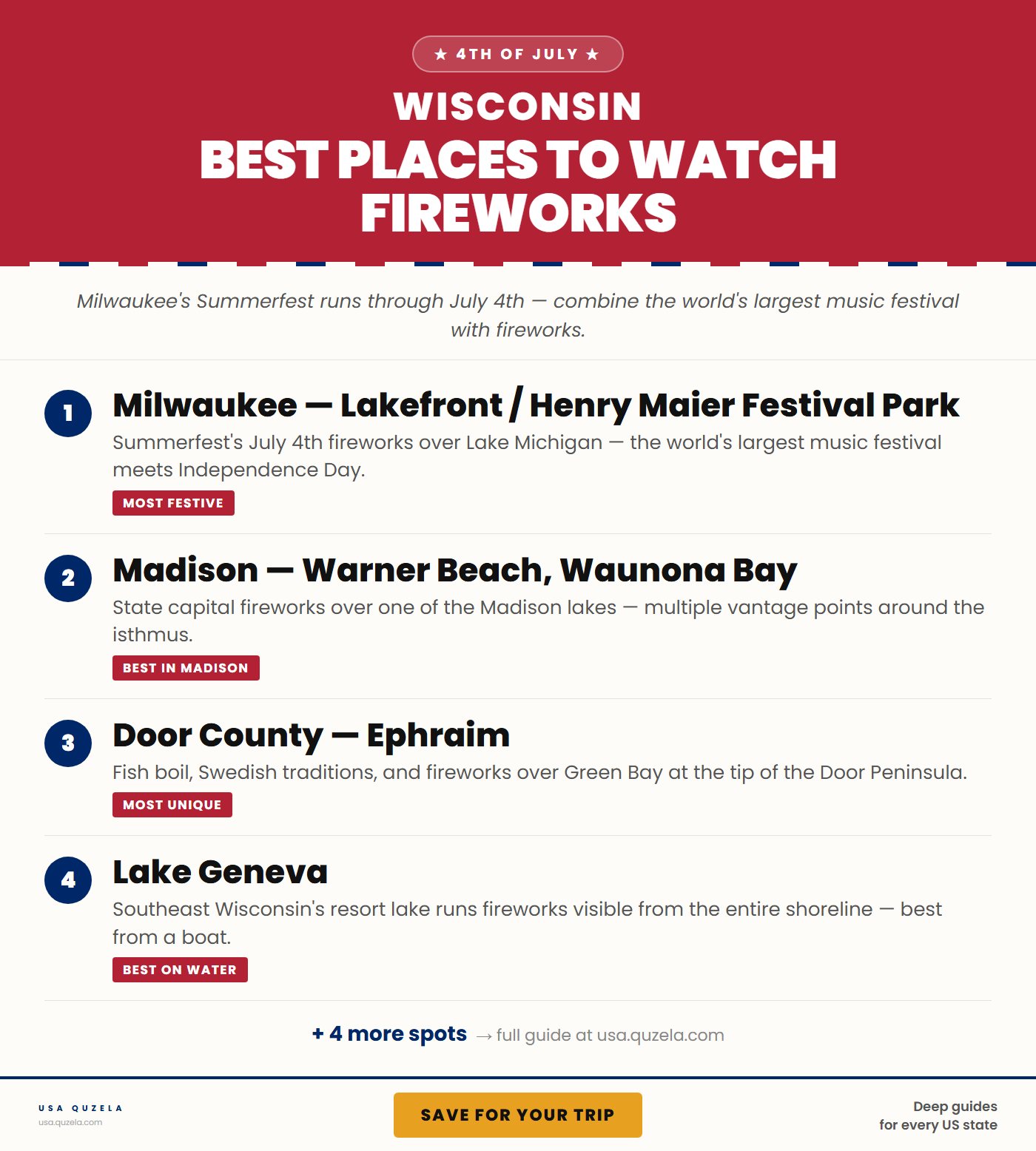 ★ 4TH OF JULY ★

WISCONSIN

BEST PLACES TO WATCH FIREWORKS

Milwaukee's Summerfest runs through July 4th — combine the world's largest music festival with fireworks.

1

Milwaukee — Lakefront / Henry Maier Festival Park

Summerfest's July 4th fireworks over Lake Michigan — the world's largest music festival meets Independence Day.

MOST FESTIVE

2

Madison — Warner Beach, Waunona Bay

State capital fireworks over one of the Madison lakes — multiple vantage points around the isthmus.

BEST IN MADISON

3

Door County — Ephraim

Fish boil, Swedish traditions, and fireworks over Green Bay at the tip of the Door Peninsula.

MOST UNIQUE

4

Lake Geneva

Southeast Wisconsin's resort lake runs fireworks visible from the entire shoreline — best from a boat.

BEST ON WATER

+ 4 more spots → full guide at usa.quzela.com

USA QUZELA
usa.quzela.com

SAVE FOR YOUR TRIP

Deep guides for every US state